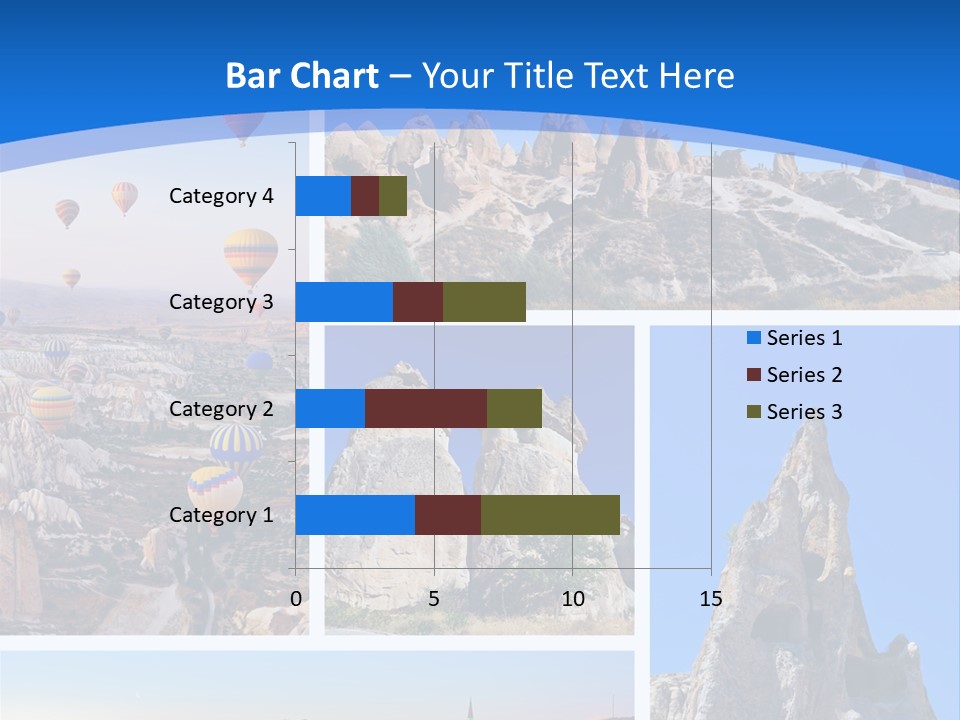 Bar Chart – Your Title Text Here

Category 4
Category 3
Category 2
Category 1

0
5
10
15

Series 1
Series 2
Series 3